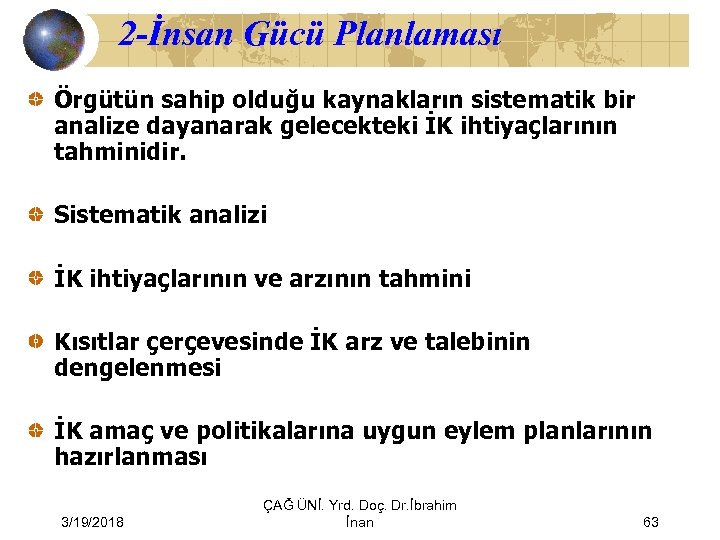 2-İnsan Gücü Planlaması

Örgütün sahip olduğu kaynakların sistematik bir analize dayanarak gelecekteki İK ihtiyaçlarının tahminidir.

Sistematik analizi

İK ihtiyaçlarının ve arzının tahmini

Kısıtlar çerçevesinde İK arz ve talebinin dengelenmesi

İK amaç ve politikalarına uygun eylem planlarının hazırlanması

3/19/2018

ÇAĞ ÜNİ. Yrd. Doç. Dr.İbrahim İnan

63